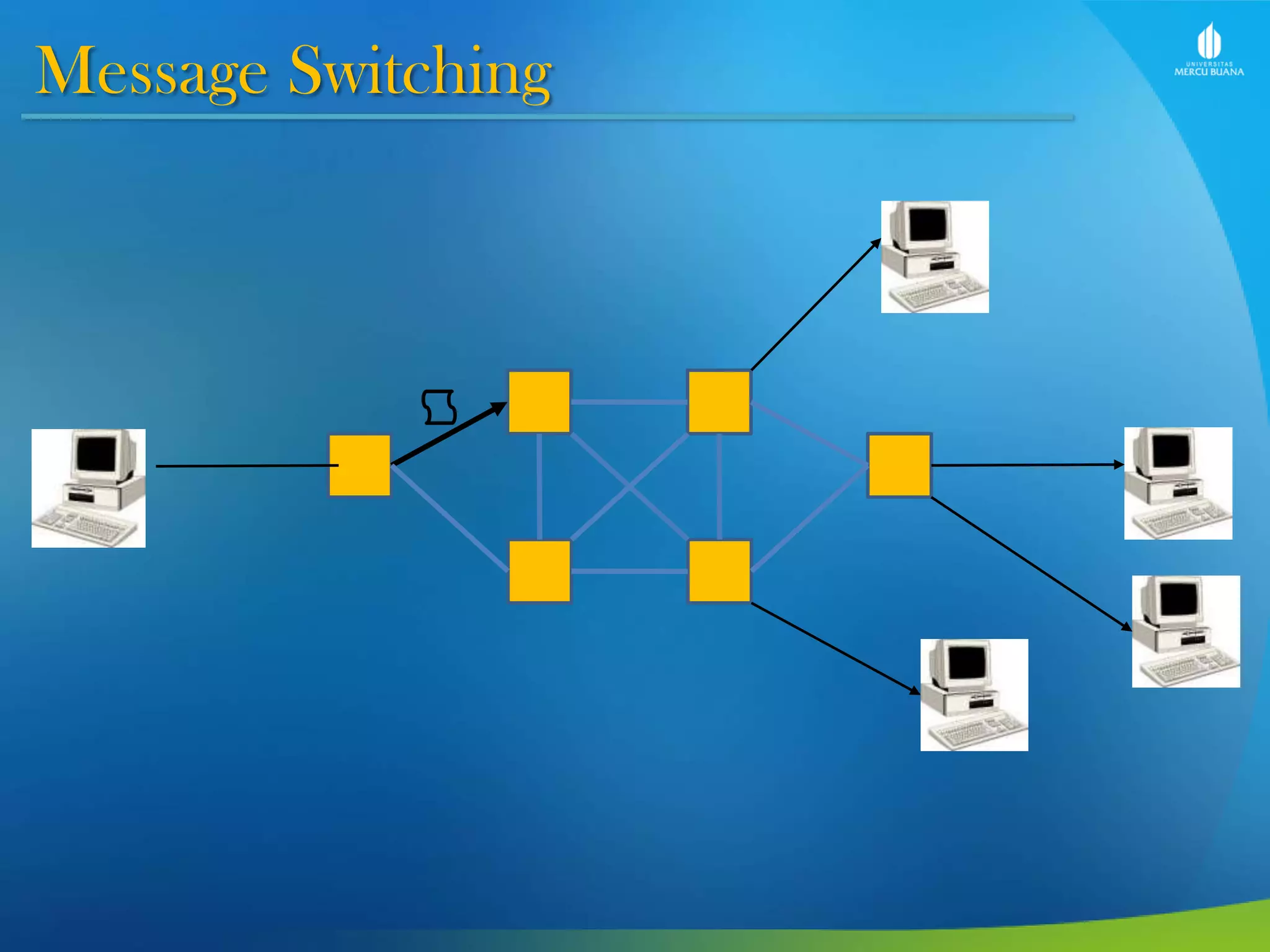 Message Switching

UNIVERSITAS MERCU BUANA